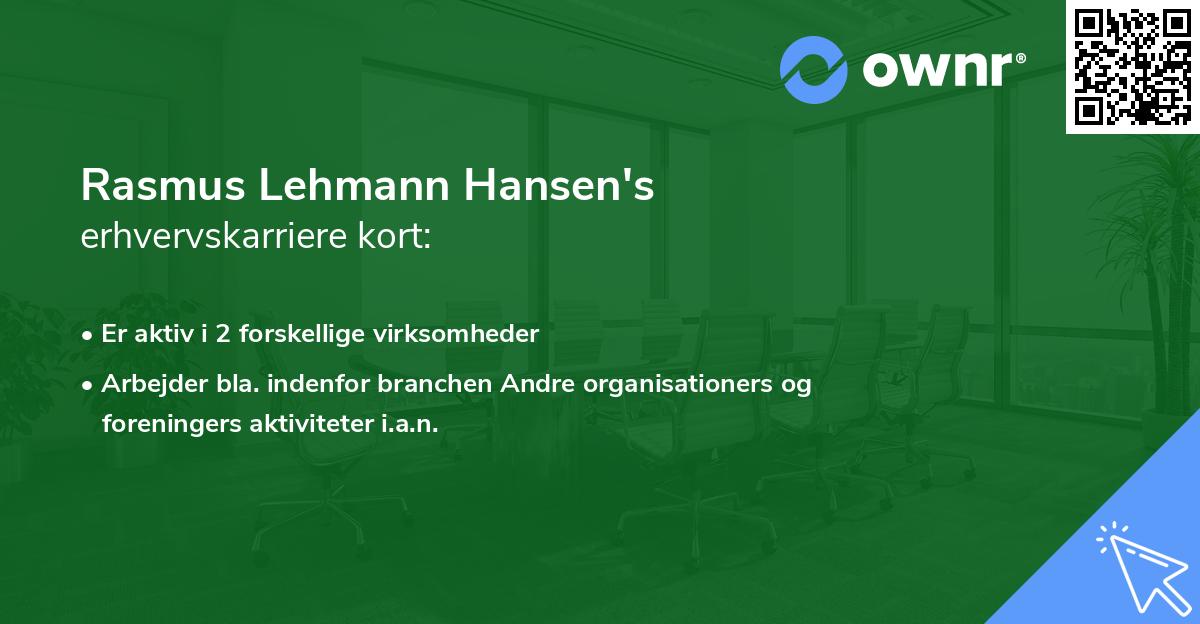 ownr®

Rasmus Lehmann Hansen's
erhvervskarriere kort:

• Er aktiv i 2 forskellige virksomheder

• Arbejder bla. indenfor branchen Andre organisationers og foreningers aktiviteter i.a.n.